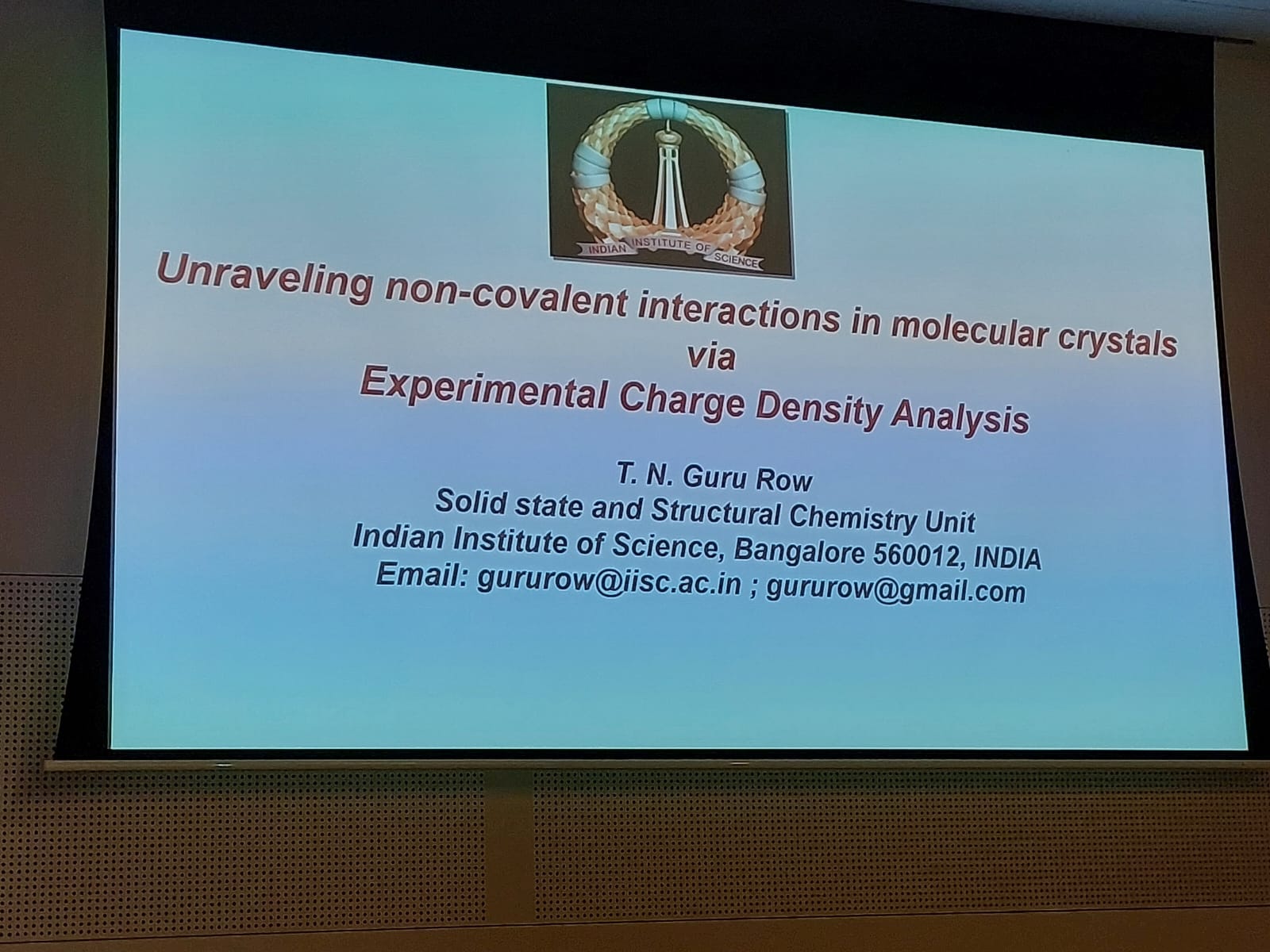 INDIAN INSTITUTE OF SCIENCE

Unraveling non-covalent interactions in molecular crystals
via
Experimental Charge Density Analysis

T. N. Guru Row
Solid state and Structural Chemistry Unit
Indian Institute of Science, Bangalore 560012, INDIA
Email: gururow@iisc.ac.in ; gururow@gmail.com